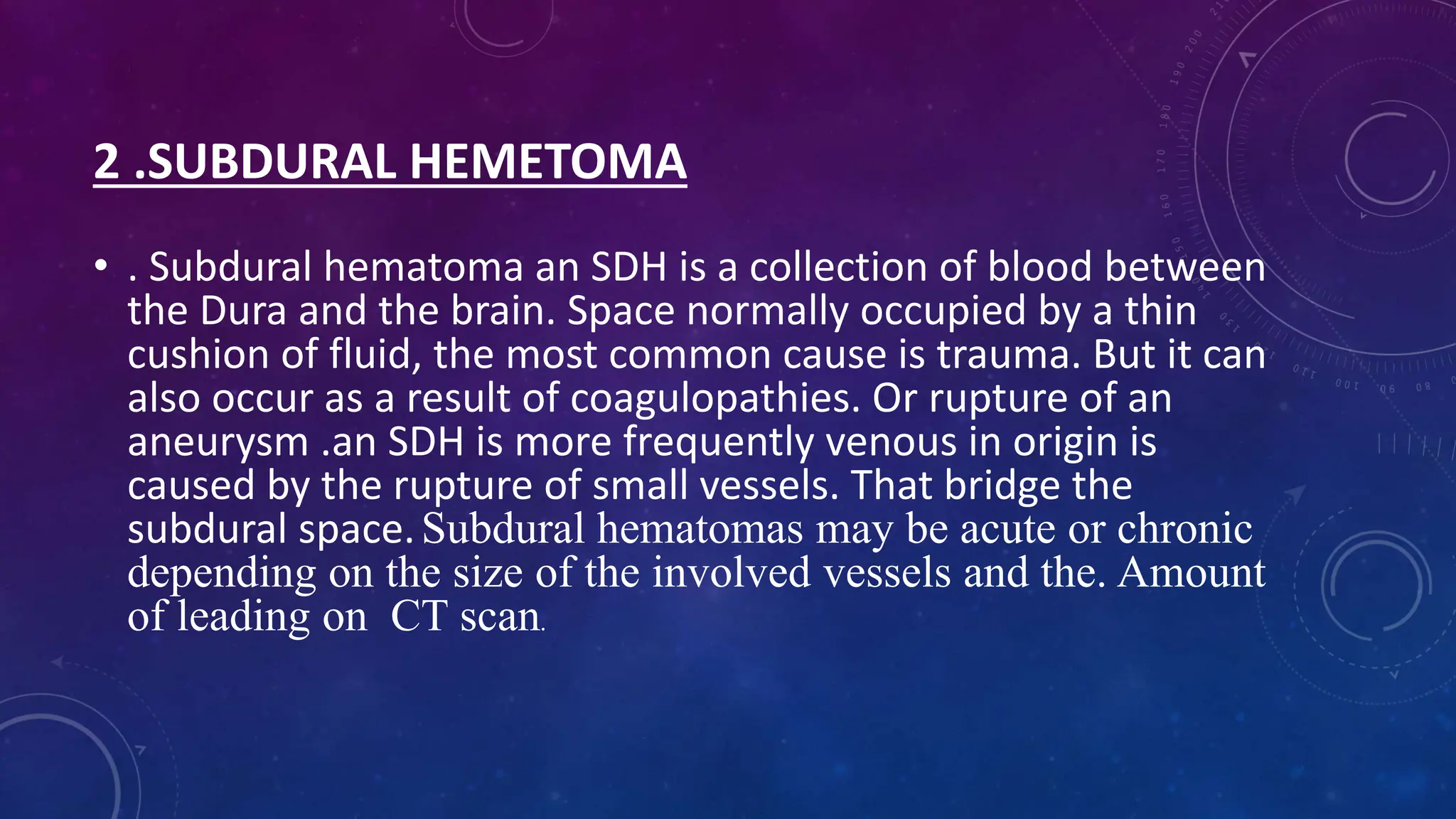 2 .SUBDURAL HEMETOMA

• . Subdural hematoma an SDH is a collection of blood between the Dura and the brain. Space normally occupied by a thin cushion of fluid, the most common cause is trauma. But it can also occur as a result of coagulopathies. Or rupture of an aneurysm .an SDH is more frequently venous in origin is caused by the rupture of small vessels. That bridge the subdural space. Subdural hematomas may be acute or chronic depending on the size of the involved vessels and the. Amount of leading on CT scan.